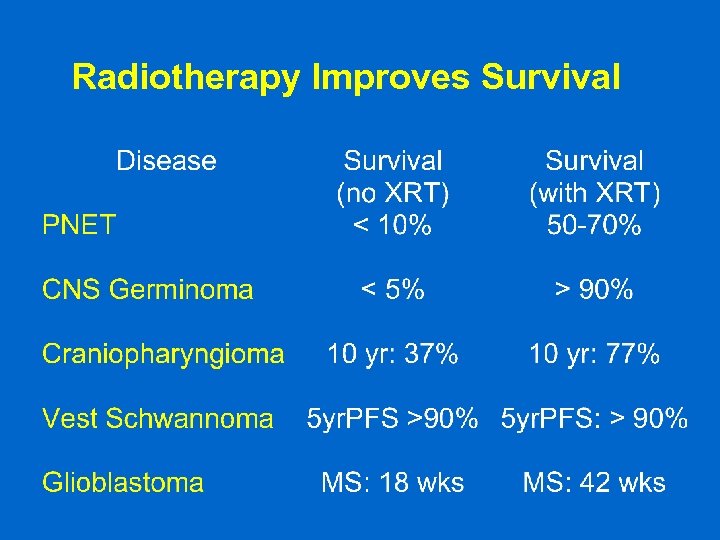 Radiotherapy Improves Survival

| Disease | Survival (no XRT) | Survival (with XRT) |
|---|---|---|
| PNET | < 10% | 50-70% |
| CNS Germinoma | < 5% | > 90% |
| Craniopharyngioma | 10 yr: 37% | 10 yr: 77% |
| Vest Schwannoma | 5yrPFS >90% | 5yrPFS: > 90% |
| Glioblastoma | MS: 18 wks | MS: 42 wks |